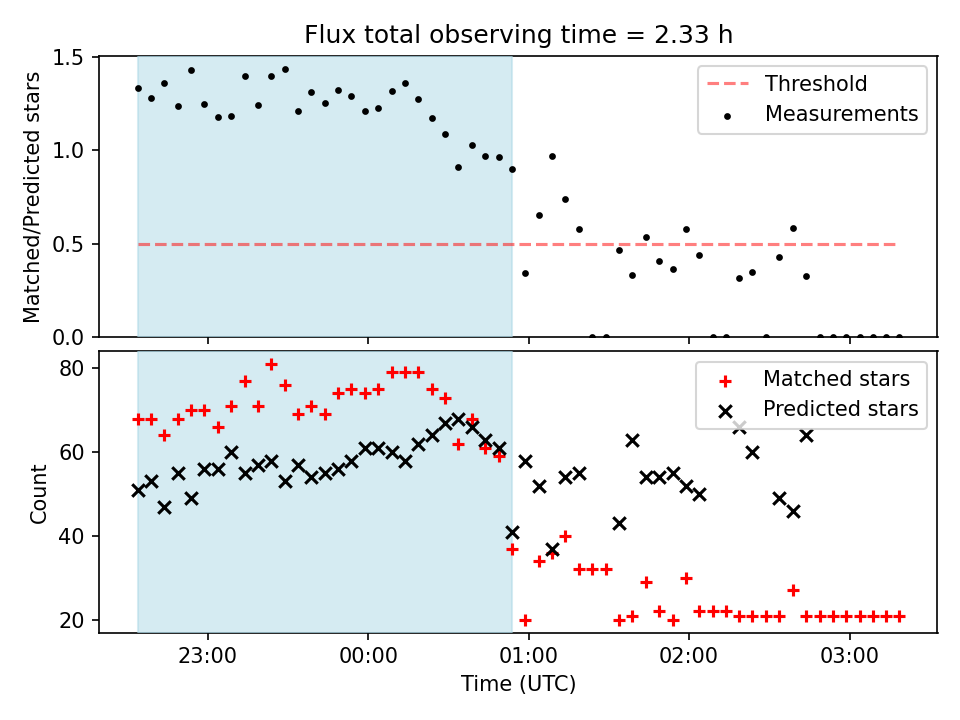 Flux total observing time = 2.33 h

Matched/Predicted stars

1.5
1.0
0.5
0.0

Threshold
Measurements

Count

80
60
40
20

Matched stars
Predicted stars

23:00
00:00
01:00
02:00
03:00

Time (UTC)